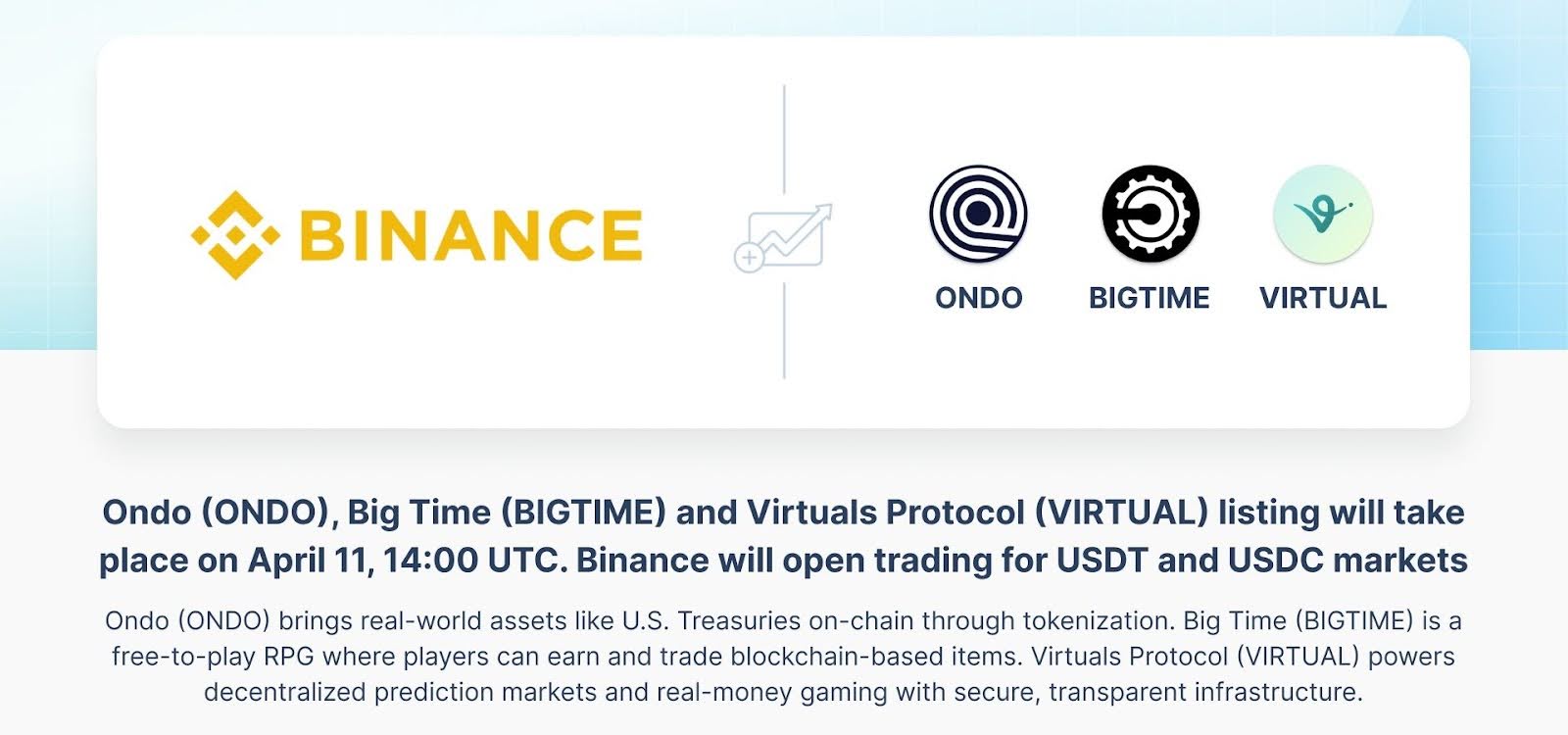 BINANCE

ONDO

BIGTIME

VIRTUAL

Ondo (ONDO), Big Time (BIGTIME) and Virtuals Protocol (VIRTUAL) listing will take place on April 11, 14:00 UTC. Binance will open trading for USDT and USDC markets

Ondo (ONDO) brings real-world assets like U.S. Treasuries on-chain through tokenization. Big Time (BIGTIME) is a free-to-play RPG where players can earn and trade blockchain-based items. Virtuals Protocol (VIRTUAL) powers decentralized prediction markets and real-money gaming with secure, transparent infrastructure.